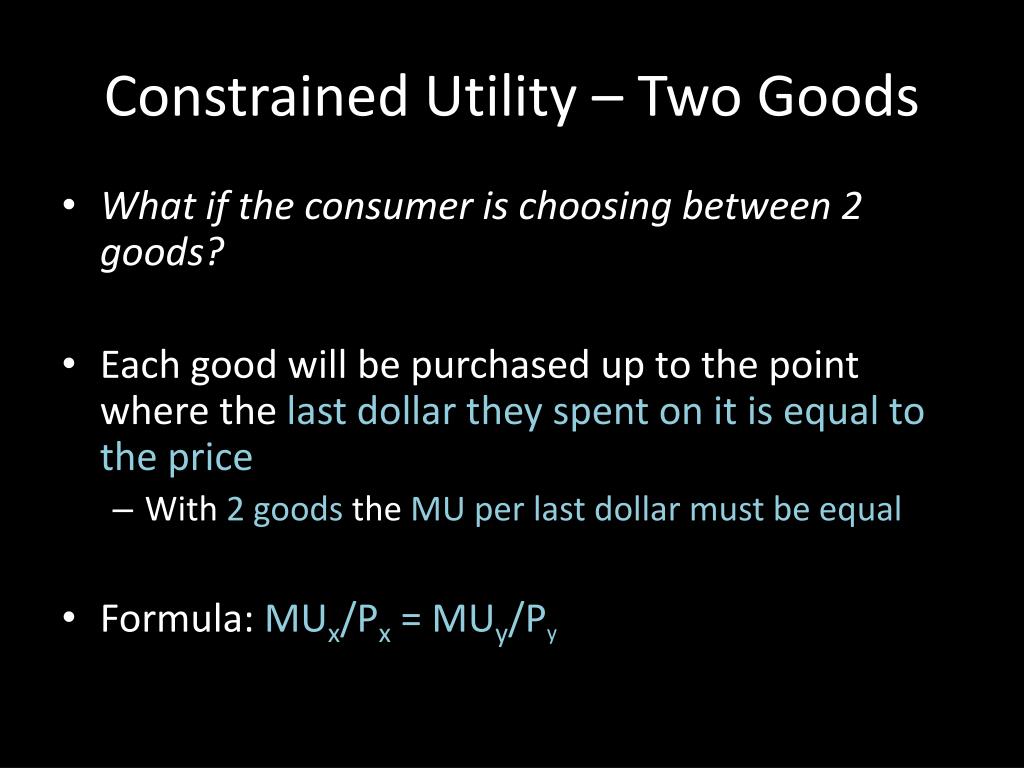 Constrained Utility – Two Goods

• What if the consumer is choosing between 2 goods?

• Each good will be purchased up to the point where the last dollar they spent on it is equal to the price
– With 2 goods the MU per last dollar must be equal

• Formula: $MU_x/P_x = MU_y/P_y$